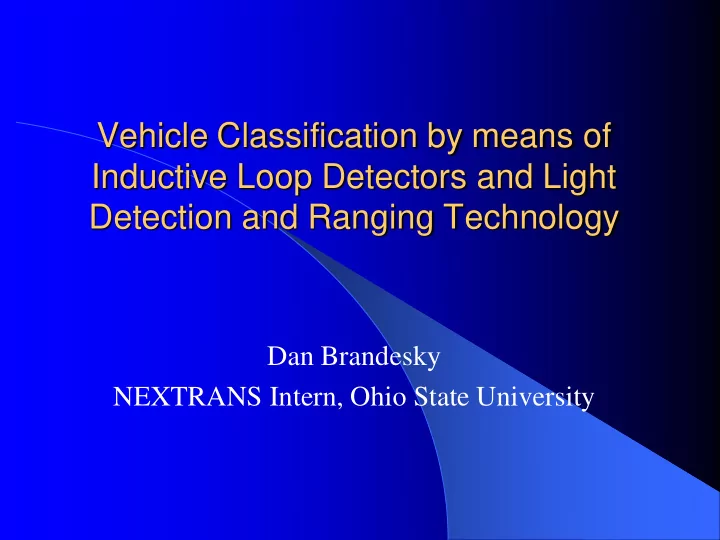 Vehicle Classification by means of Inductive Loop Detectors and Light Detection and Ranging Technology

Dan Brandesky
NEXTRANS Intern, Ohio State University